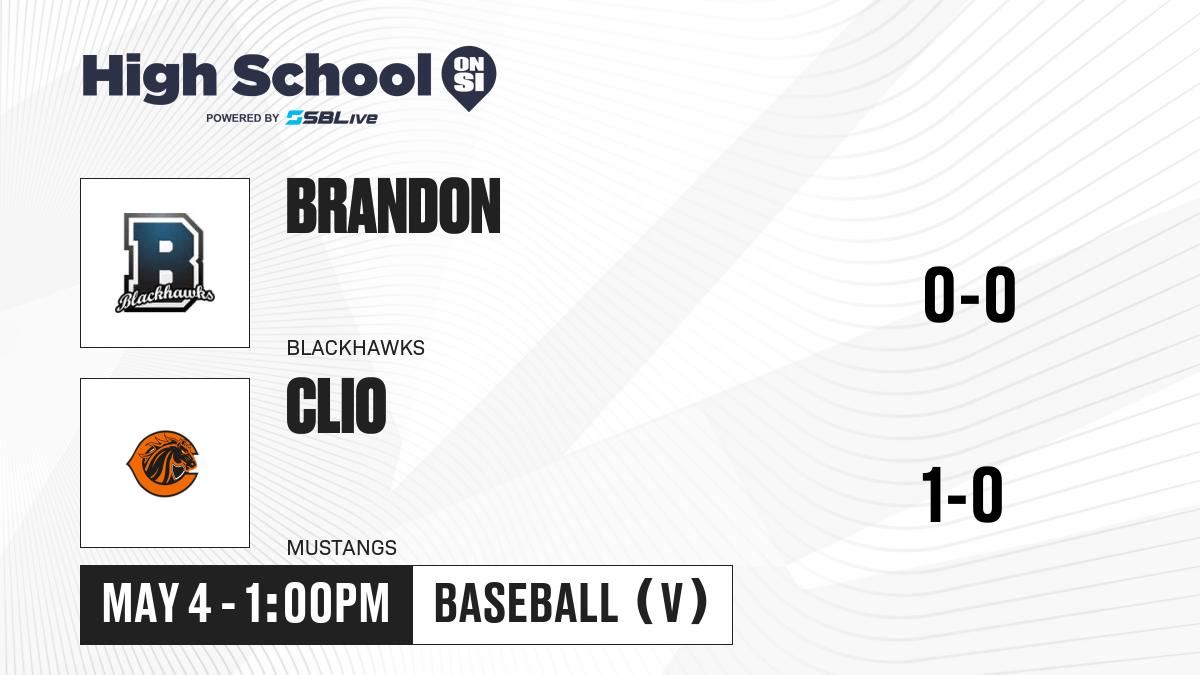 High School ON SI
POWERED BY SBLive

B
Blackhawks

BRANDON

BLACKHAWKS

0-0

CLIO

MUSTANGS

1-0

MAY 4 - 1:00PM

BASEBALL (V)